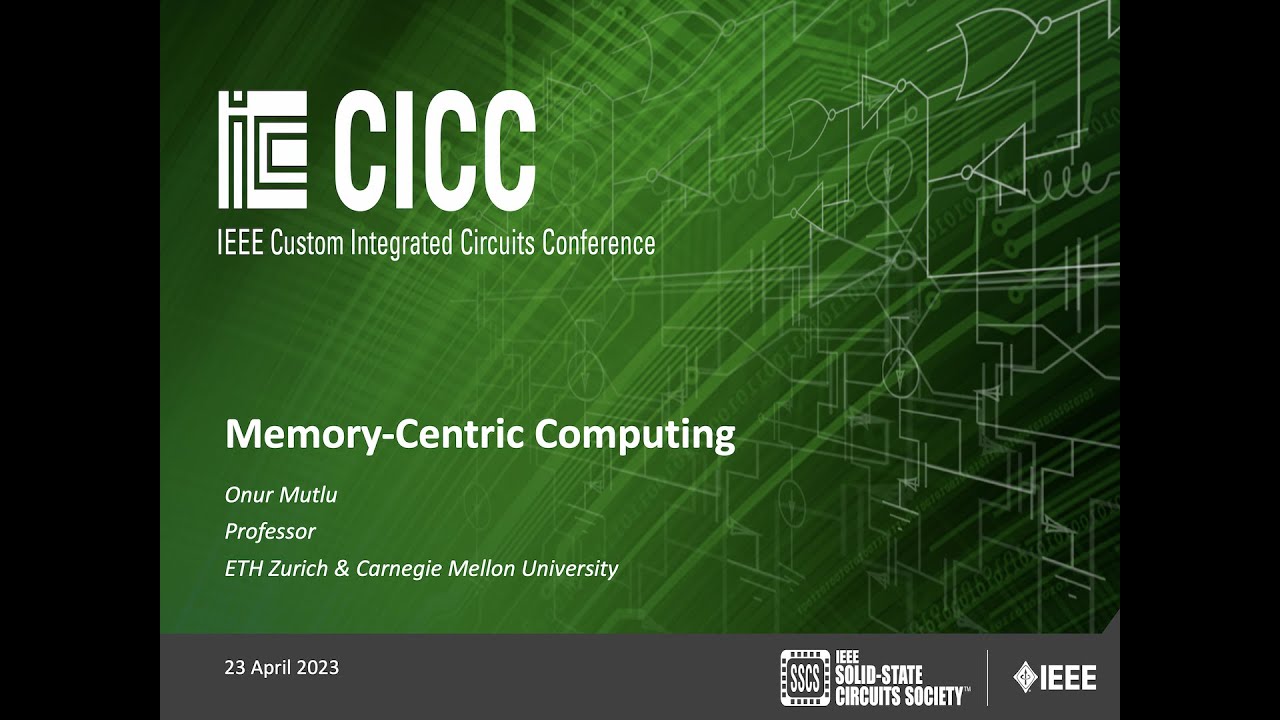 CICC
IEEE Custom Integrated Circuits Conference

Memory-Centric Computing

Onur Mutlu
Professor
ETH Zurich & Carnegie Mellon University

23 April 2023

SSCS IEEE SOLID-STATE CIRCUITS SOCIETY™

IEEE